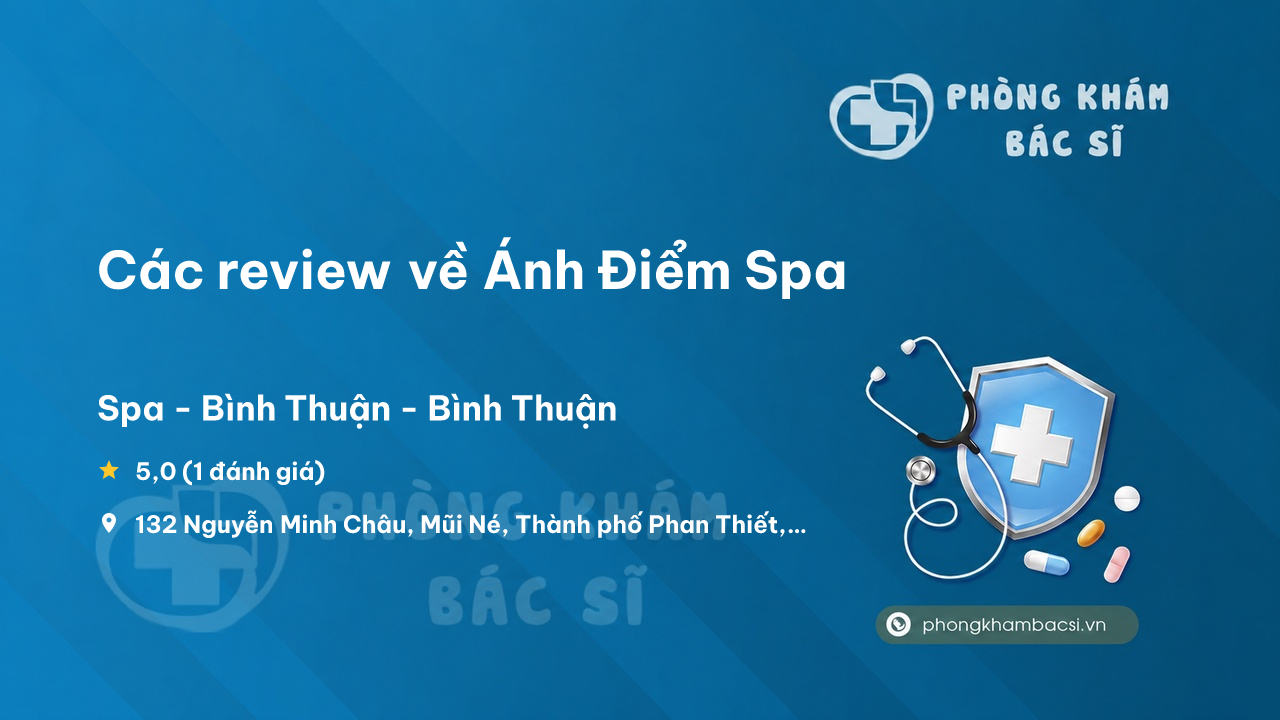 PHÒNG KHÁM BÁC SĨ

Các review về Ánh Điểm Spa

Spa - Bình Thuận - Bình Thuận

5,0 (1 đánh giá)

132 Nguyễn Minh Châu, Mũi Né, Thành phố Phan Thiết,...

PHÒNG KHÁM BÁC SĨ

phongkhambacsi.vn